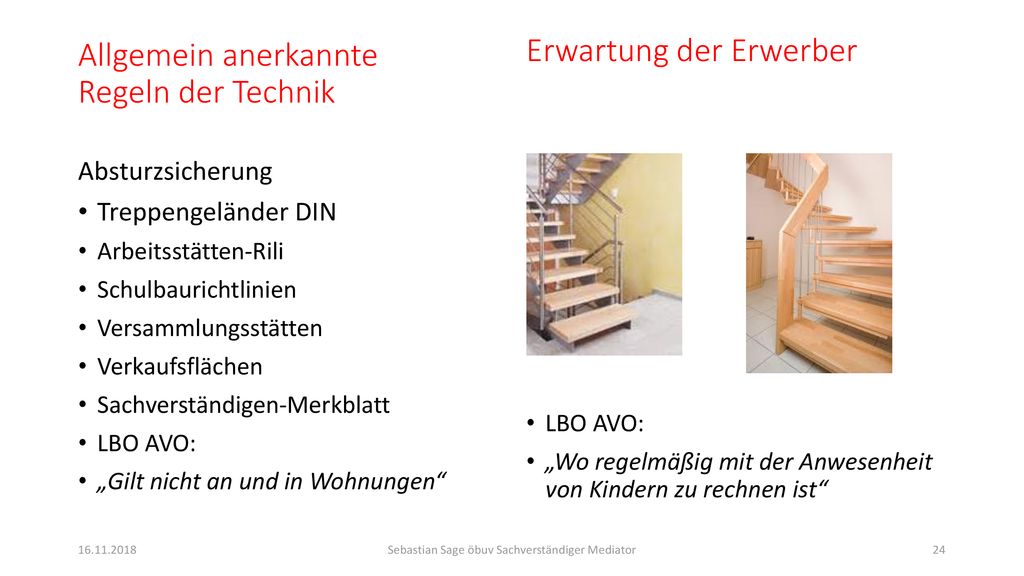 Allgemein anerkannte Regeln der Technik

Absturzsicherung
• Treppengeländer DIN
• Arbeitsstätten-Rili
• Schulbaurichtlinien
• Versammlungsstätten
• Verkaufsflächen
• Sachverständigen-Merkblatt
• LBO AVO:
• „Gilt nicht an und in Wohnungen“

Erwartung der Erwerber

• LBO AVO:
• „Wo regelmäßig mit der Anwesenheit von Kindern zu rechnen ist“

16.11.2018

Sebastian Sage öbuv Sachverständiger Mediator

24